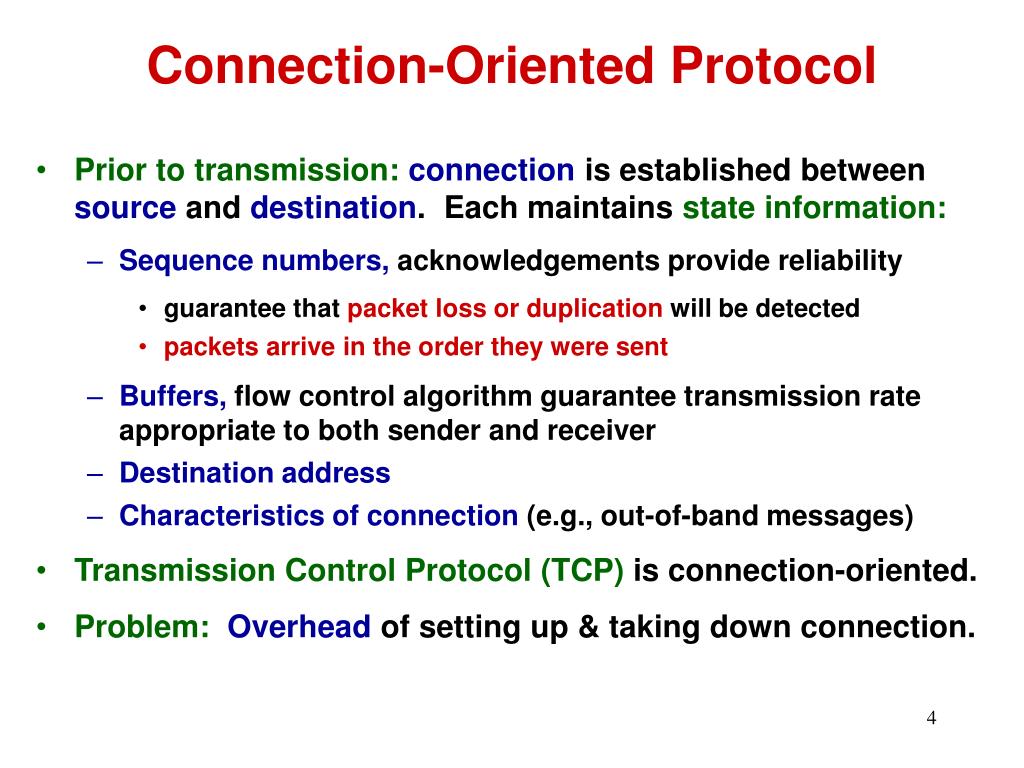 Connection-Oriented Protocol

• Prior to transmission: connection is established between source and destination. Each maintains state information:

– Sequence numbers, acknowledgements provide reliability

• guarantee that packet loss or duplication will be detected

• packets arrive in the order they were sent

– Buffers, flow control algorithm guarantee transmission rate appropriate to both sender and receiver

– Destination address

– Characteristics of connection (e.g., out-of-band messages)

• Transmission Control Protocol (TCP) is connection-oriented.

• Problem: Overhead of setting up & taking down connection.

4